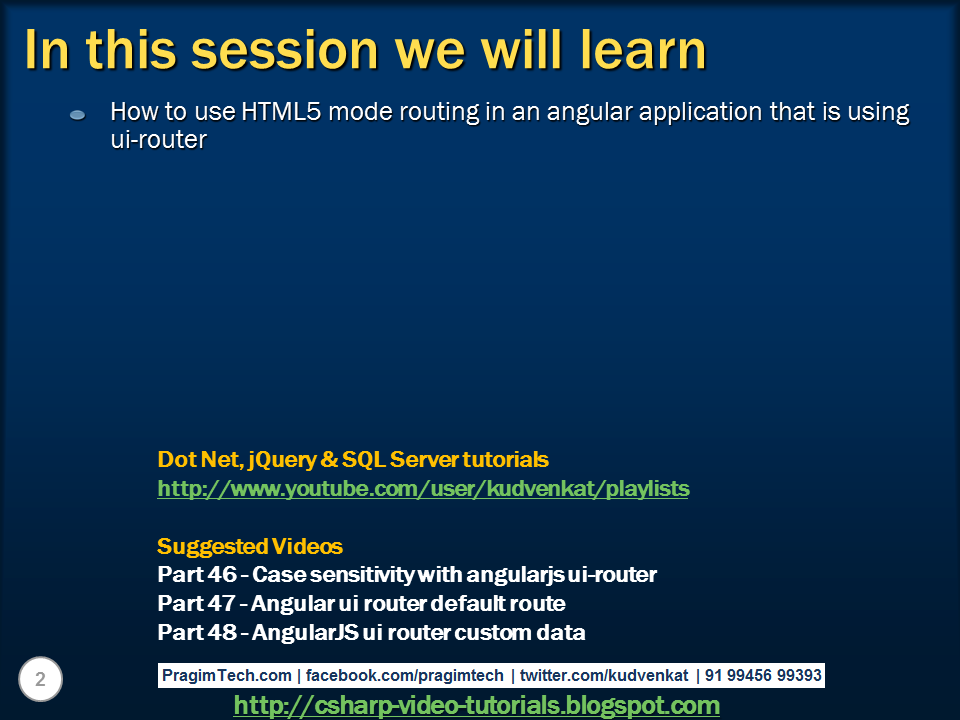 In this session we will learn

How to use HTML5 mode routing in an angular application that is using ui-router

Dot Net, jQuery & SQL Server tutorials
http://www.youtube.com/user/kudvenkat/playlists

Suggested Videos
Part 46 – Case sensitivity with angularjs ui-router
Part 47 – Angular ui router default route
Part 48 – AngularJS ui router custom data

2

PragimTech.com | facebook.com/pragimtech | twitter.com/kudvenkat | 91 99456 99393

http://csharp-video-tutorials.blogspot.com